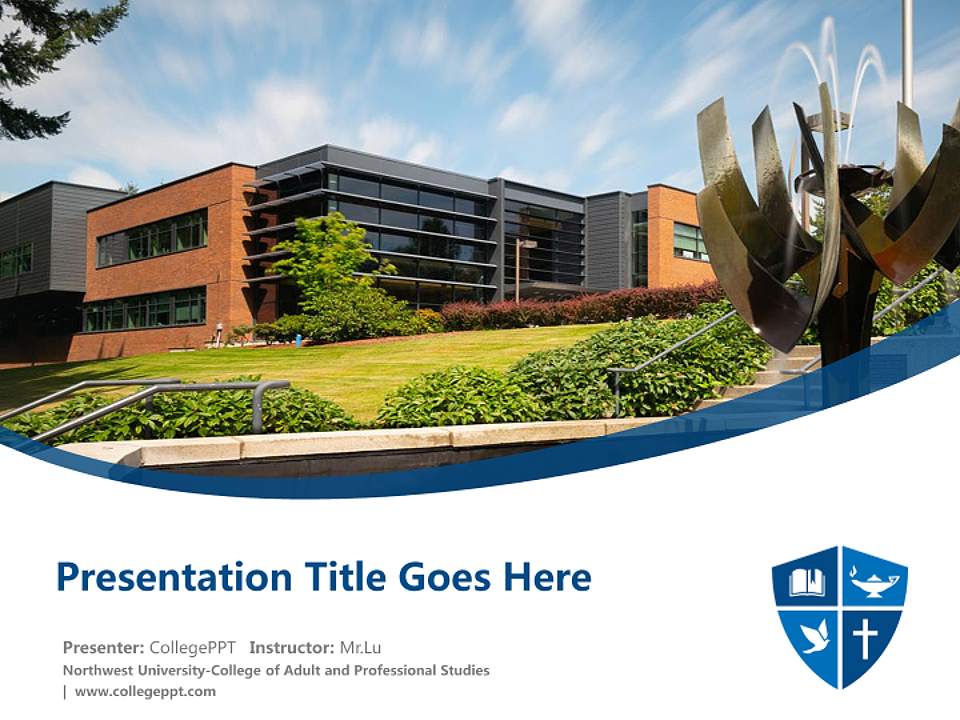 Presentation Title Goes Here

Presenter: CollegePPT Instructor: Mr.Lu
Northwest University-College of Adult and Professional Studies
| www.collegeppt.com